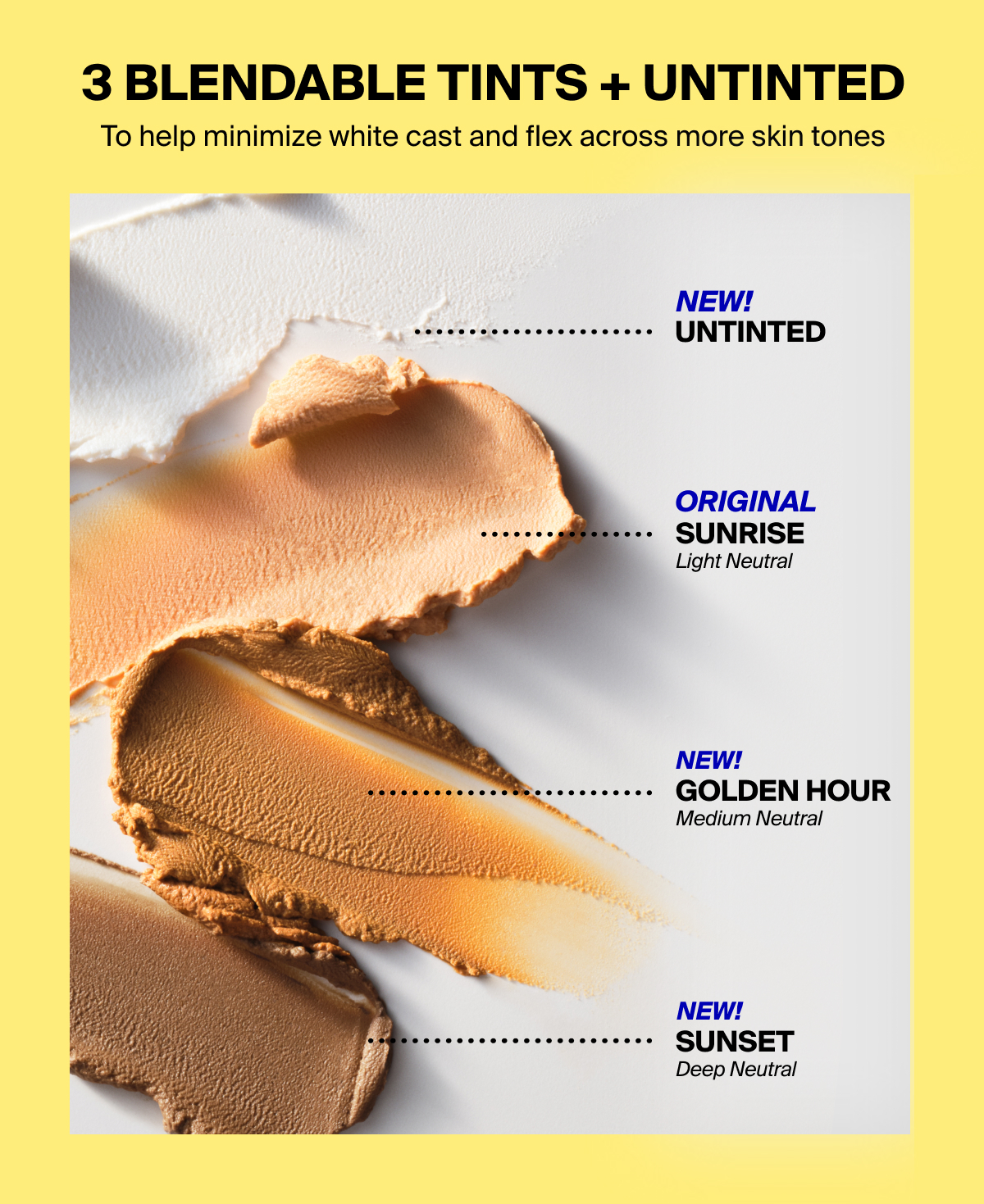 3 BLENDABLE TINTS + UNTINTED

To help minimize white cast and flex across more skin tones

NEW!
UNTINTED

ORIGINAL
SUNRISE
Light Neutral

NEW!
GOLDEN HOUR
Medium Neutral

NEW!
SUNSET
Deep Neutral